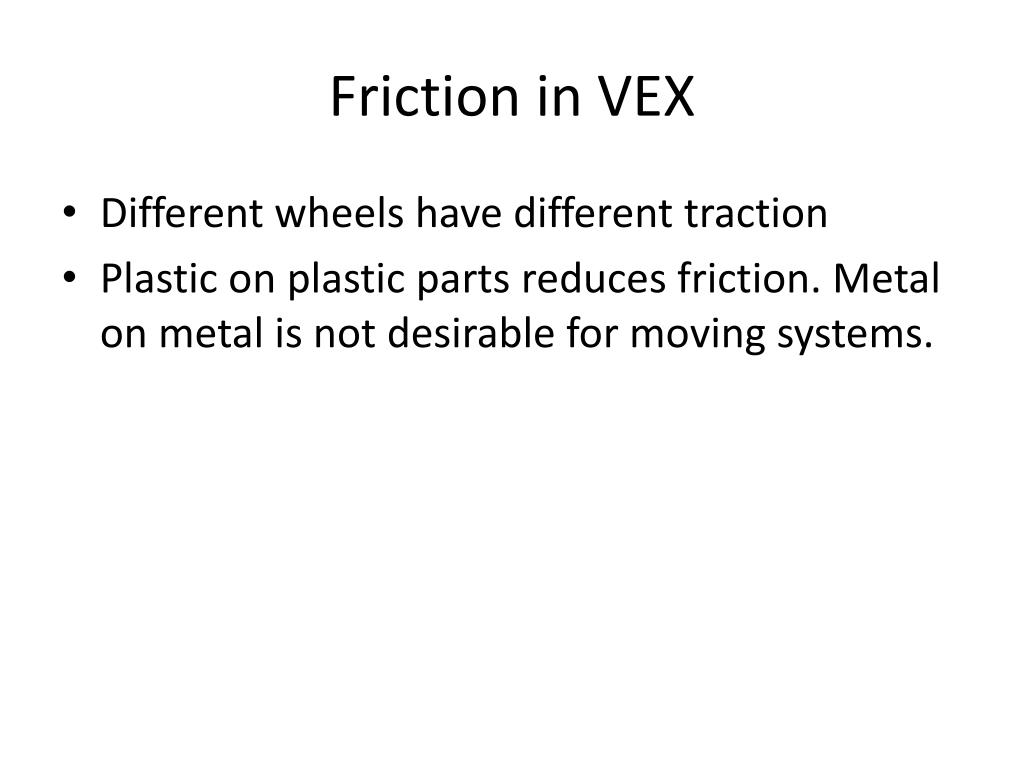 Friction in VEX

• Different wheels have different traction
• Plastic on plastic parts reduces friction. Metal on metal is not desirable for moving systems.